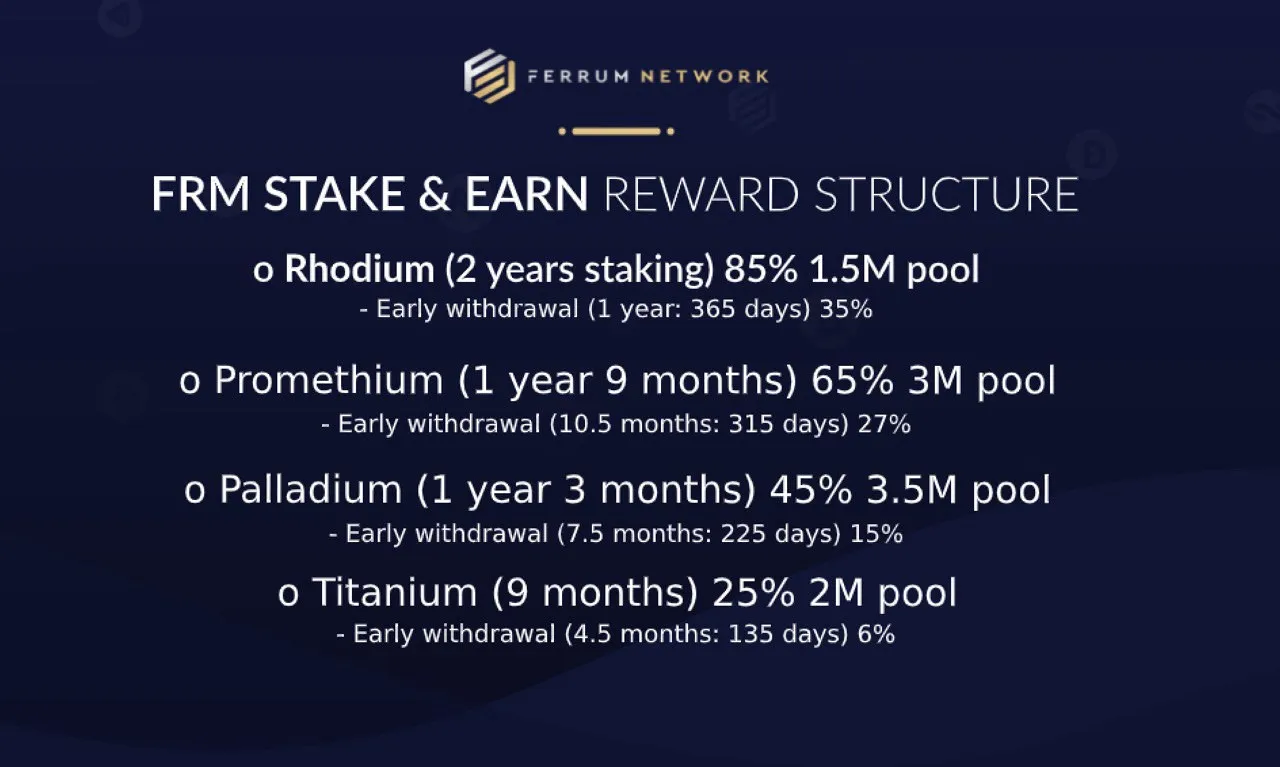 FERRUM NETWORK

FRM STAKE & EARN REWARD STRUCTURE

o Rhodium (2 years staking) 85% 1.5M pool
- Early withdrawal (1 year: 365 days) 35%

o Promethium (1 year 9 months) 65% 3M pool
- Early withdrawal (10.5 months: 315 days) 27%

o Palladium (1 year 3 months) 45% 3.5M pool
- Early withdrawal (7.5 months: 225 days) 15%

o Titanium (9 months) 25% 2M pool
- Early withdrawal (4.5 months: 135 days) 6%